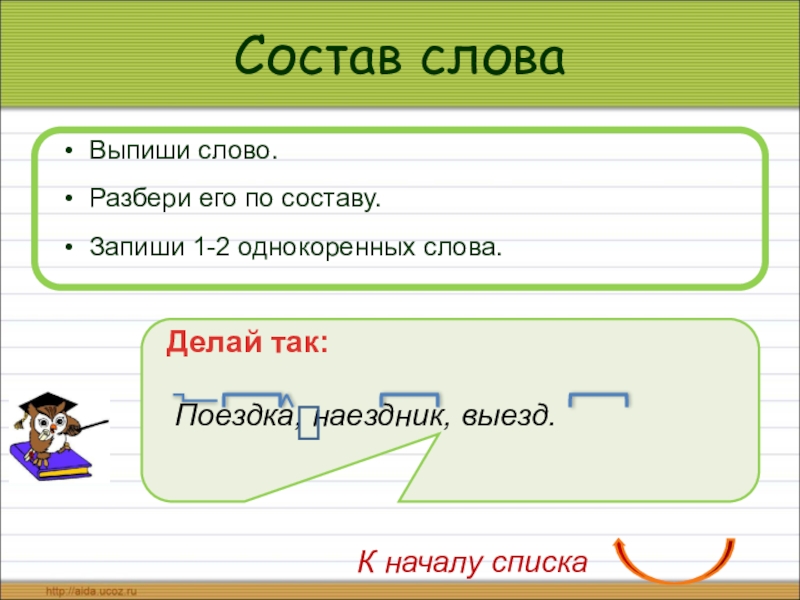 Состав слова

• Выпиши слово.
• Разбери его по составу.
• Запиши 1-2 однокоренных слова.

Делай так:

Поездка, наездник, выезд.

К началу списка

http://aida.ucoz.ru